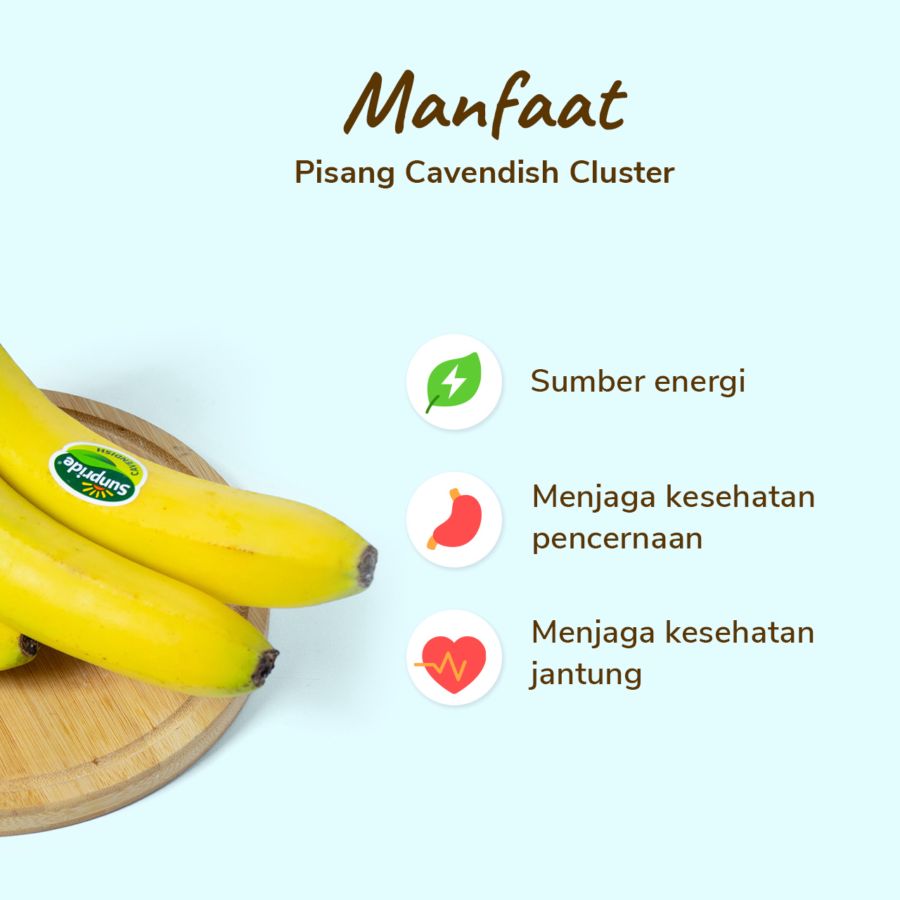 Manfaat
Pisang Cavendish Cluster

Sunpride
Cavendish

Sumber energi

Menjaga kesehatan pencernaan

Menjaga kesehatan jantung